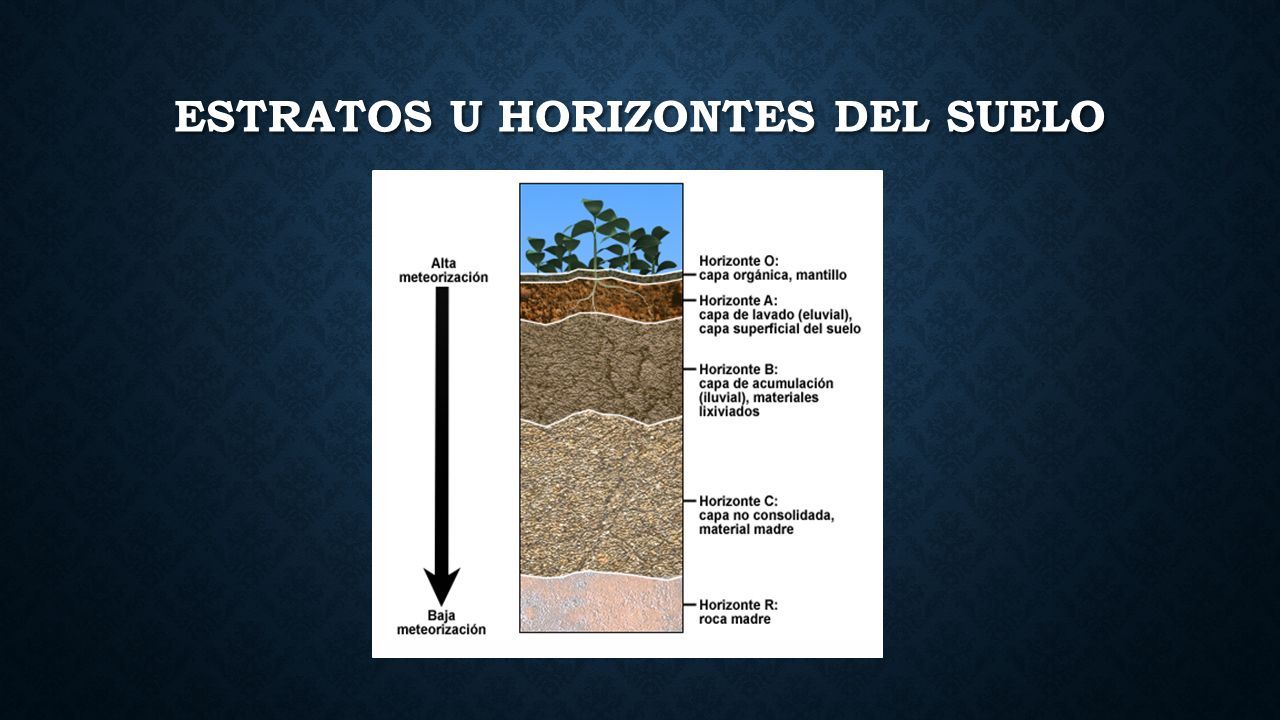 ESTRATOS U HORIZONTES DEL SUELO

Alta meteorización

Baja meteorización

Horizonte O: capa orgánica, mantillo

Horizonte A: capa de lavado (eluvial), capa superficial del suelo

Horizonte B: capa de acumulación (iluvial), materiales lixiviados

Horizonte C: capa no consolidada, material madre

Horizonte R: roca madre